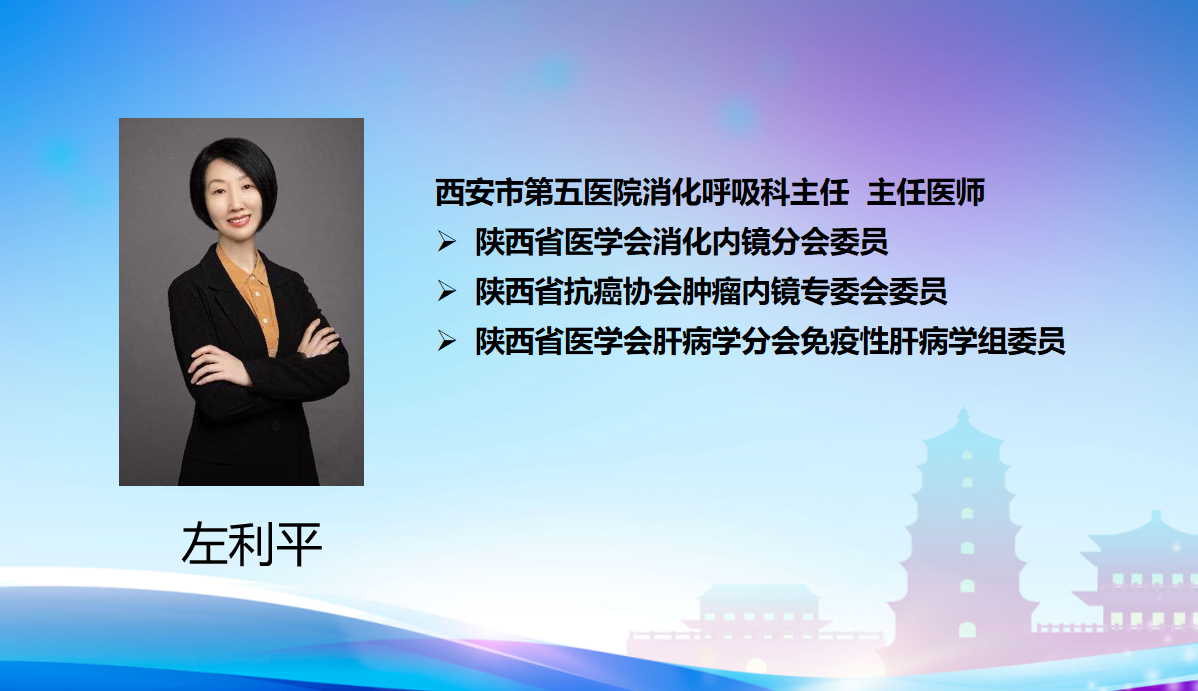 西安市第五医院消化呼吸科主任 主任医师

➢ 陕西省医学会消化内镜分会委员
➢ 陕西省抗癌协会肿瘤内镜专委会委员
➢ 陕西省医学会肝病学分会免疫性肝病学组委员

左利平